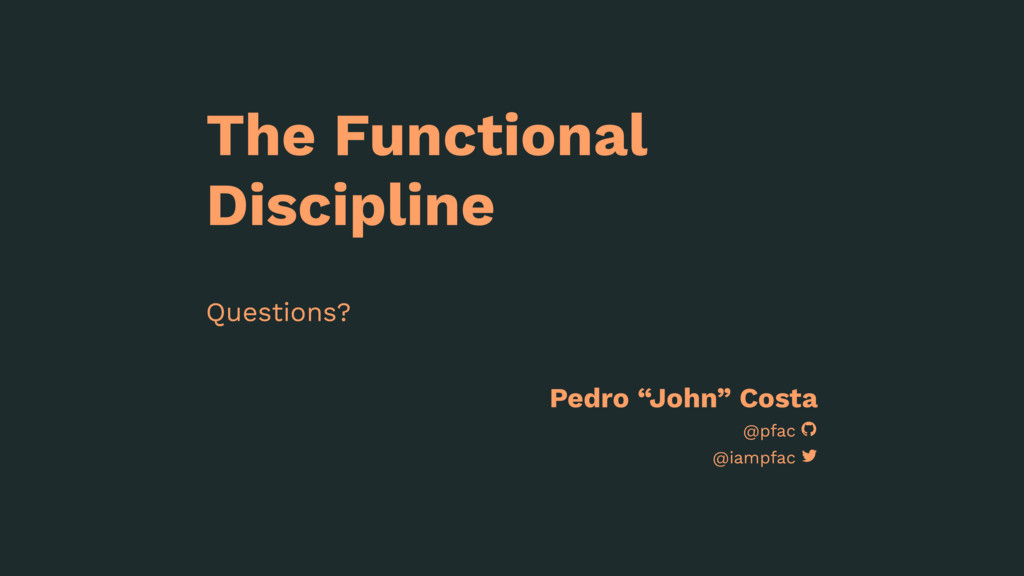 The Functional Discipline

Questions?

Pedro “John” Costa

@pfac

@iampfac